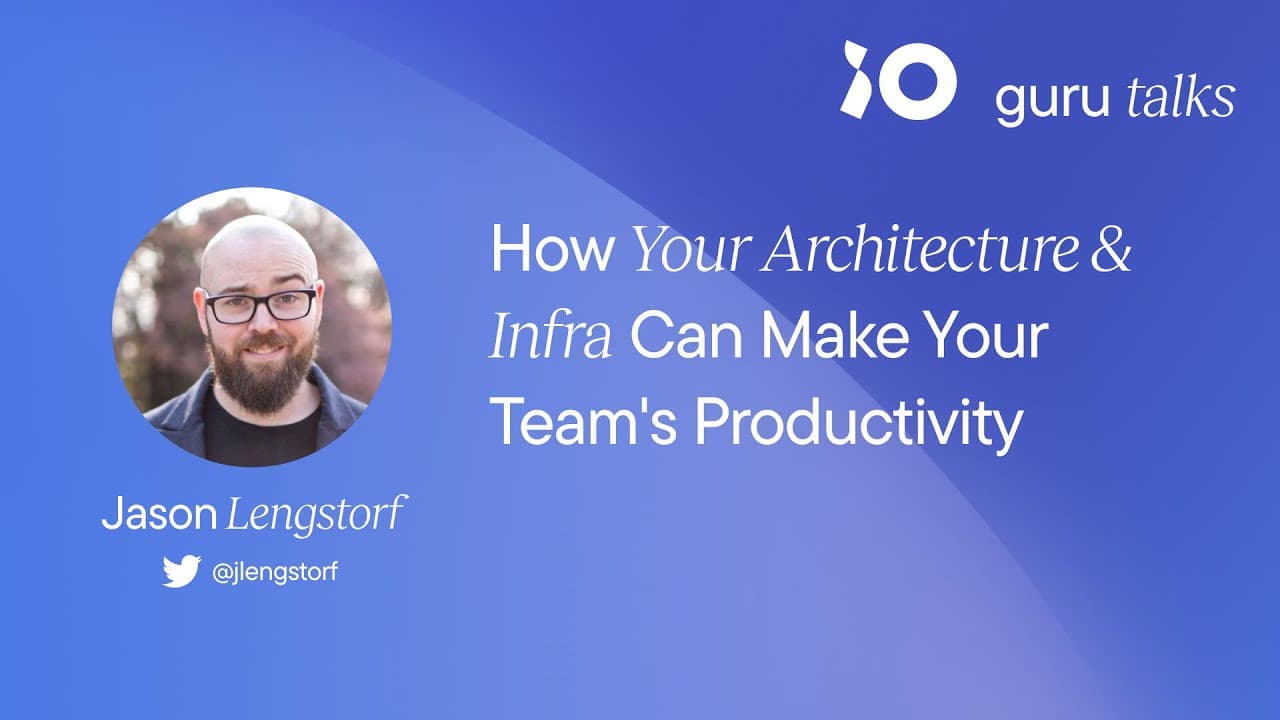 guru talks

How Your Architecture & Infra Can Make Your Team's Productivity

Jason Lengstorf

@jlengstorf